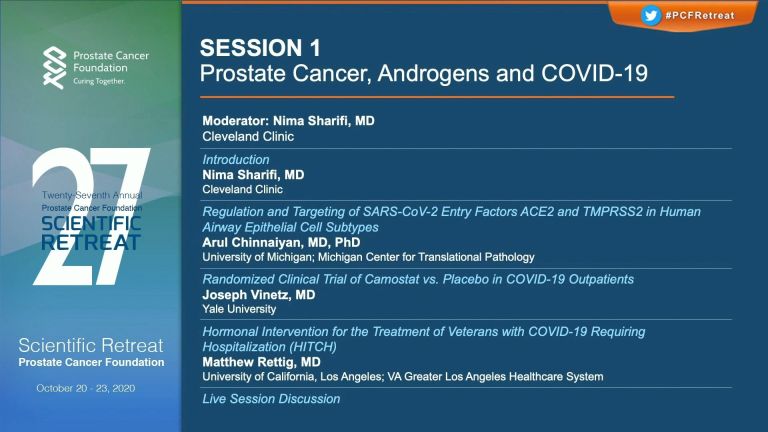 Prostate Cancer Foundation
Curing Together.

27
Twenty-Seventh Annual
Prostate Cancer Foundation
SCIENTIFIC RETREAT

Scientific Retreat
Prostate Cancer Foundation

October 20 - 23, 2020

#PCFRetreat

SESSION 1
Prostate Cancer, Androgens and COVID-19

Moderator: Nima Sharifi, MD
Cleveland Clinic

Introduction
Nima Sharifi, MD
Cleveland Clinic

Regulation and Targeting of SARS-CoV-2 Entry Factors ACE2 and TMPRSS2 in Human Airway Epithelial Cell Subtypes
Arul Chinnaiyan, MD, PhD
University of Michigan; Michigan Center for Translational Pathology

Randomized Clinical Trial of Camostat vs. Placebo in COVID-19 Outpatients
Joseph Vinetz, MD
Yale University

Hormonal Intervention for the Treatment of Veterans with COVID-19 Requiring Hospitalization (HITCH)
Matthew Rettig, MD
University of California, Los Angeles; VA Greater Los Angeles Healthcare System

Live Session Discussion